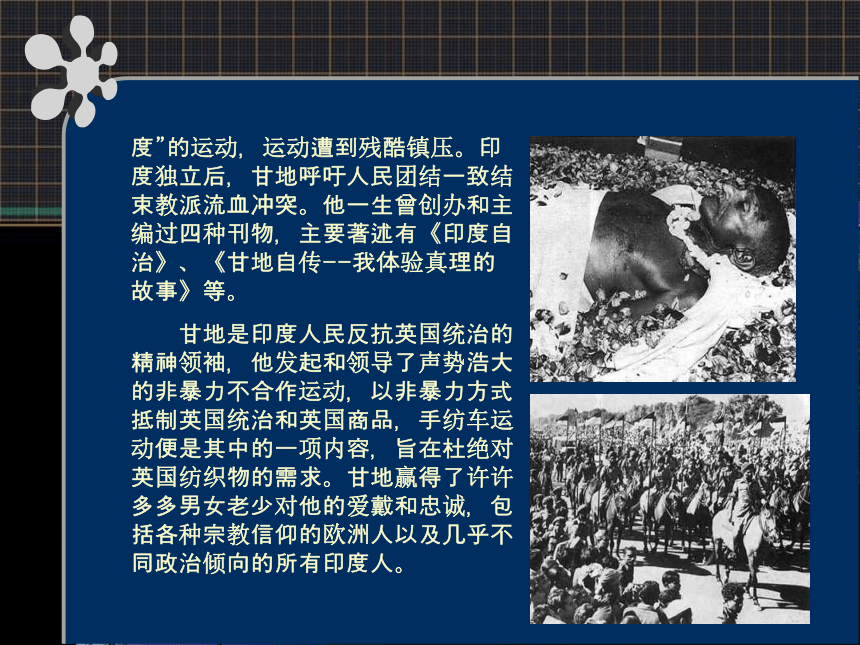 度”的运动，运动遭到残酷镇压。印度独立后，甘地呼吁人民团结一致结束教派流血冲突。他一生曾创办和主编过四种刊物，主要著述有《印度自治》、《甘地自传--我体验真理的故事》等。

甘地是印度人民反抗英国统治的精神领袖，他发起和领导了声势浩大的非暴力不合作运动，以非暴力方式抵制英国统治和英国商品，手纺车运动便是其中的一项内容，旨在杜绝对英国纺织物的需求。甘地赢得了许许多多男女老少对他的爱戴和忠诚，包括各种宗教信仰的欧洲人以及几乎不同政治倾向的所有印度人。